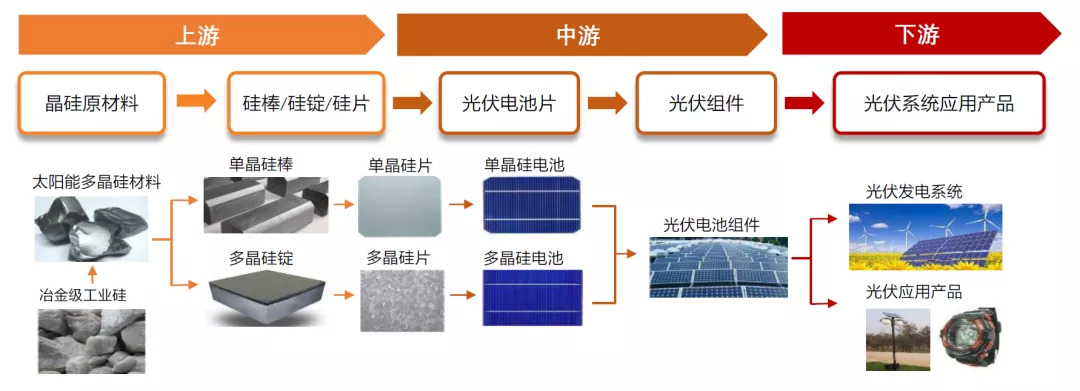 上游

中游

下游

晶硅原材料

硅棒/硅锭/硅片

光伏电池片

光伏组件

光伏系统应用产品

太阳能多晶硅材料

冶金级工业硅

单晶硅棒

多晶硅锭

单晶硅片

多晶硅片

单晶硅电池

多晶硅电池

光伏电池组件

光伏发电系统

光伏应用产品